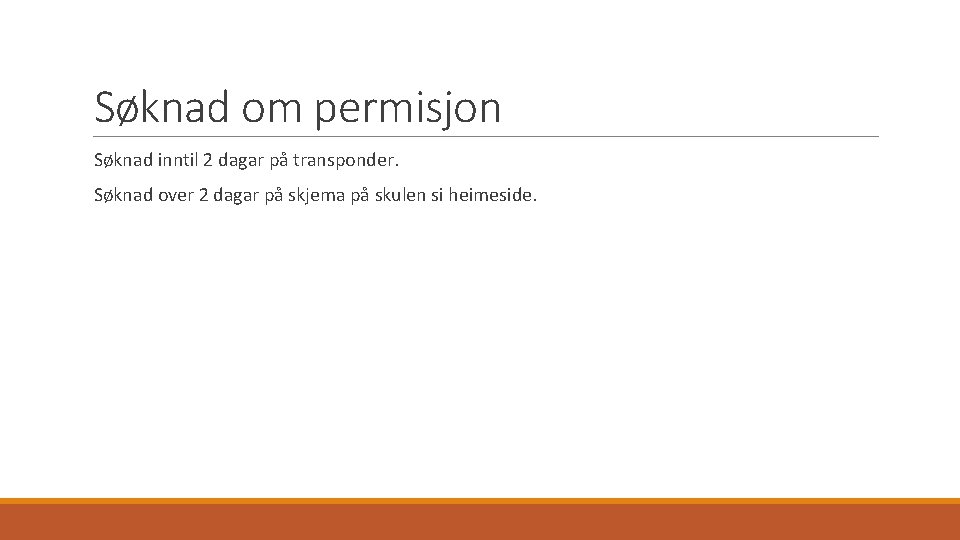 Søknad om permisjon

Søknad inntil 2 dagar på transponder.

Søknad over 2 dagar på skjema på skulen si heimeside.